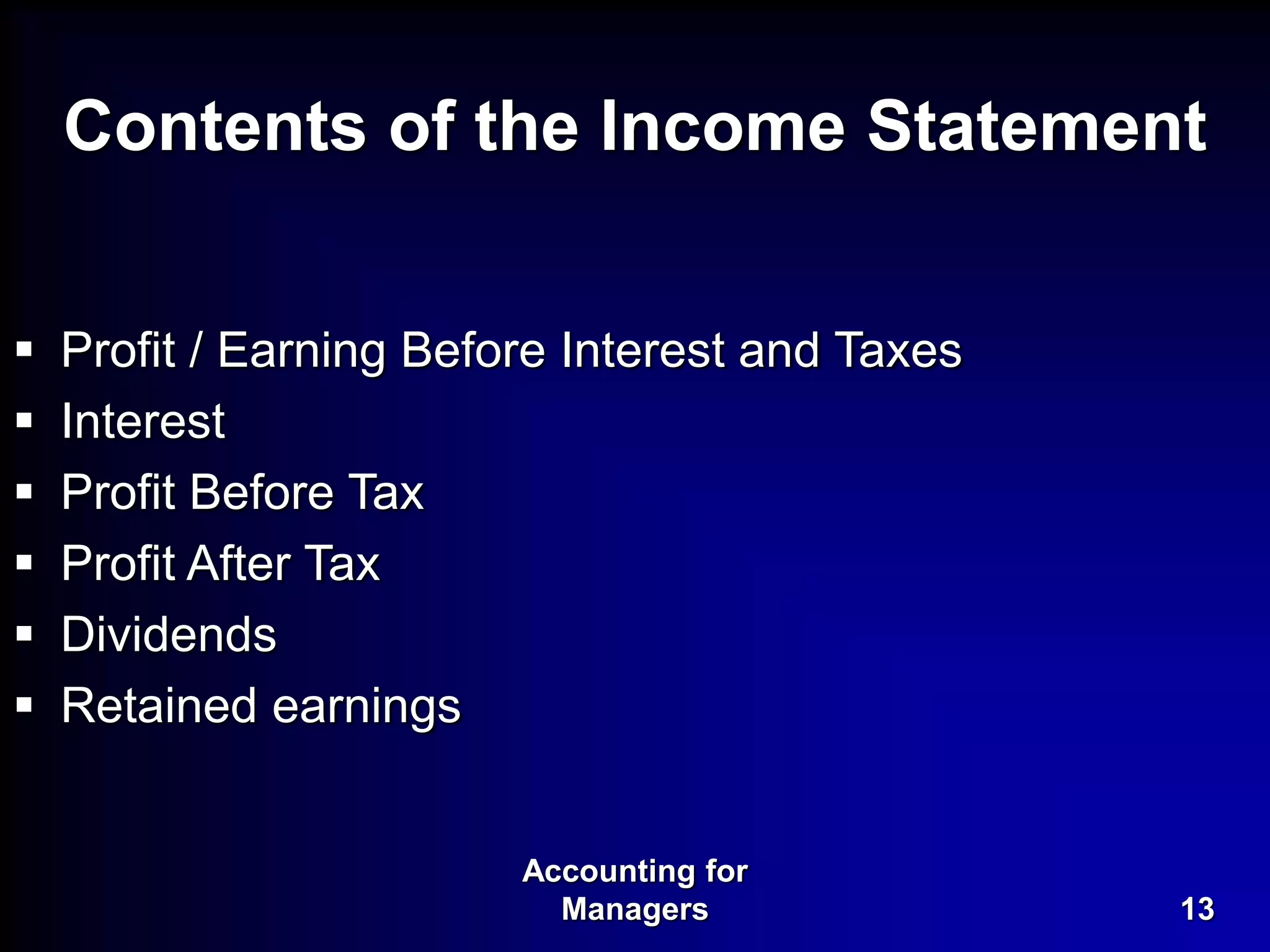 Contents of the Income Statement

▪ Profit / Earning Before Interest and Taxes
▪ Interest
▪ Profit Before Tax
▪ Profit After Tax
▪ Dividends
▪ Retained earnings

Accounting for Managers

13